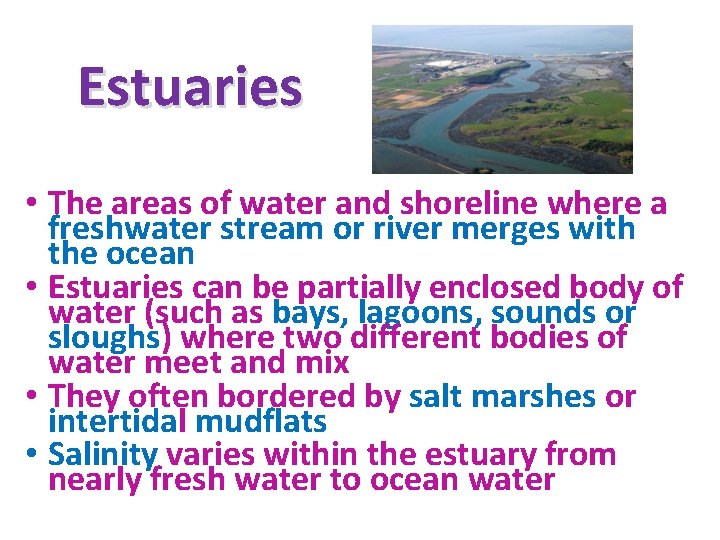 Estuaries

• The areas of water and shoreline where a freshwater stream or river merges with the ocean
• Estuaries can be partially enclosed body of water (such as bays, lagoons, sounds or sloughs) where two different bodies of water meet and mix
• They often bordered by salt marshes or intertidal mudflats
• Salinity varies within the estuary from nearly fresh water to ocean water